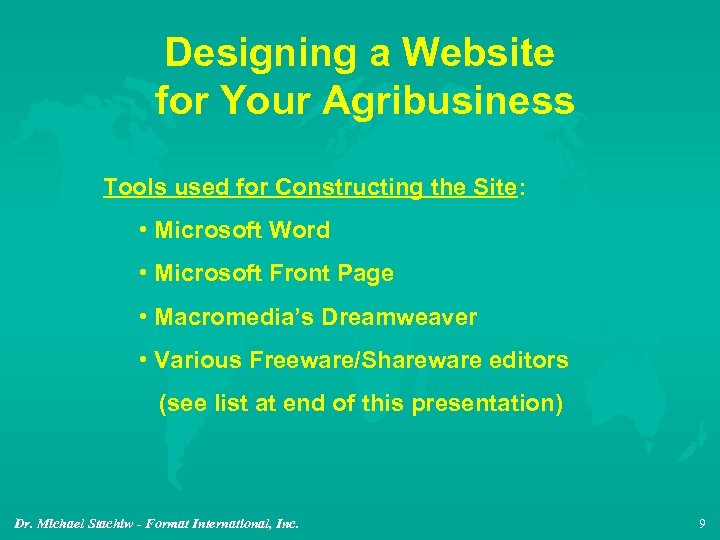 Designing a Website for Your Agribusiness

Tools used for Constructing the Site:

• Microsoft Word

• Microsoft Front Page

• Macromedia's Dreamweaver

• Various Freeware/Shareware editors (see list at end of this presentation)

Dr. Michael Stachiw - Format International, Inc.

9